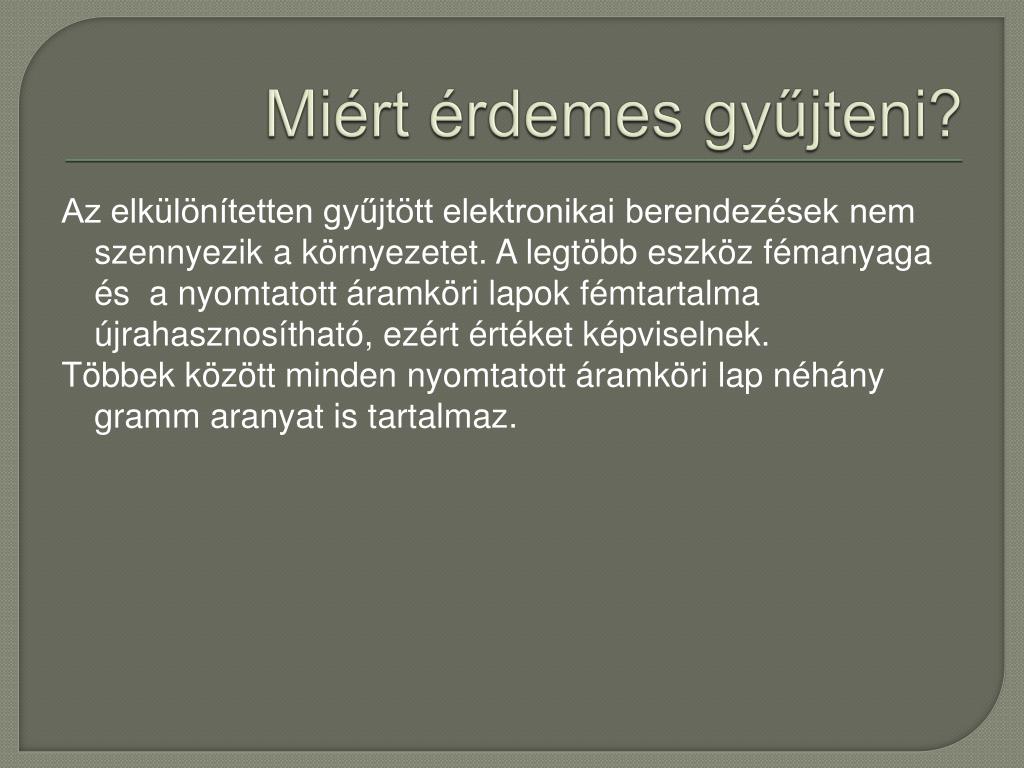 Miért érdemes gyűjteni?

Az elkülönítetten gyűjtött elektronikai berendezések nem szennyezik a környezetet. A legtöbb eszköz fémanyaga és a nyomtatott áramköri lapok fémtartalma újrahasznosítható, ezért értéket képviselnek.

Többek között minden nyomtatott áramköri lap néhány gramm aranyat is tartalmaz.